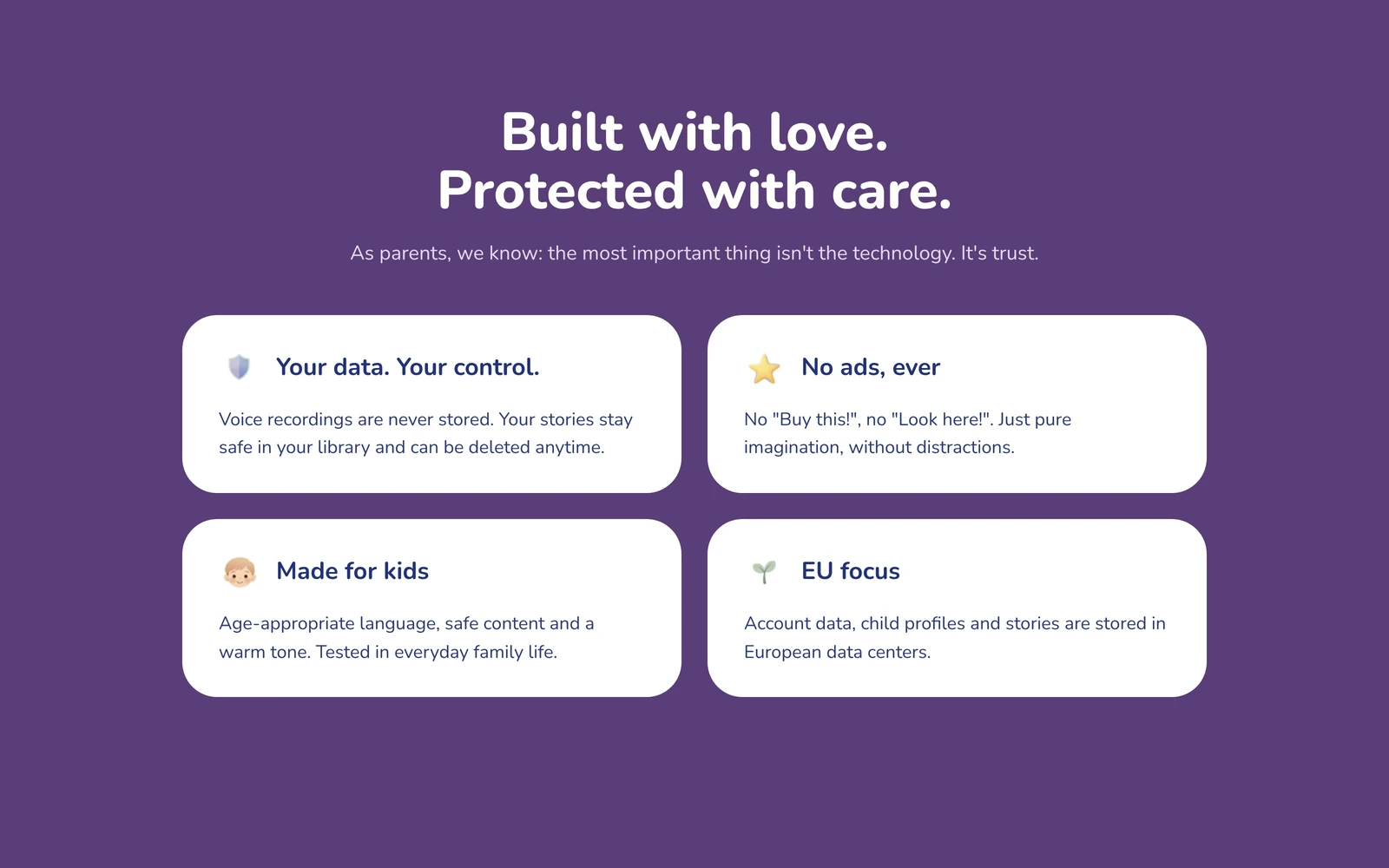 Built with love.
Protected with care.

As parents, we know: the most important thing isn't the technology. It's trust.

Your data. Your control.

Voice recordings are never stored. Your stories stay safe in your library and can be deleted anytime.

No ads, ever

No "Buy this!", no "Look here!". Just pure imagination, without distractions.

Made for kids

Age-appropriate language, safe content and a warm tone. Tested in everyday family life.

EU focus

Account data, child profiles and stories are stored in European data centers.